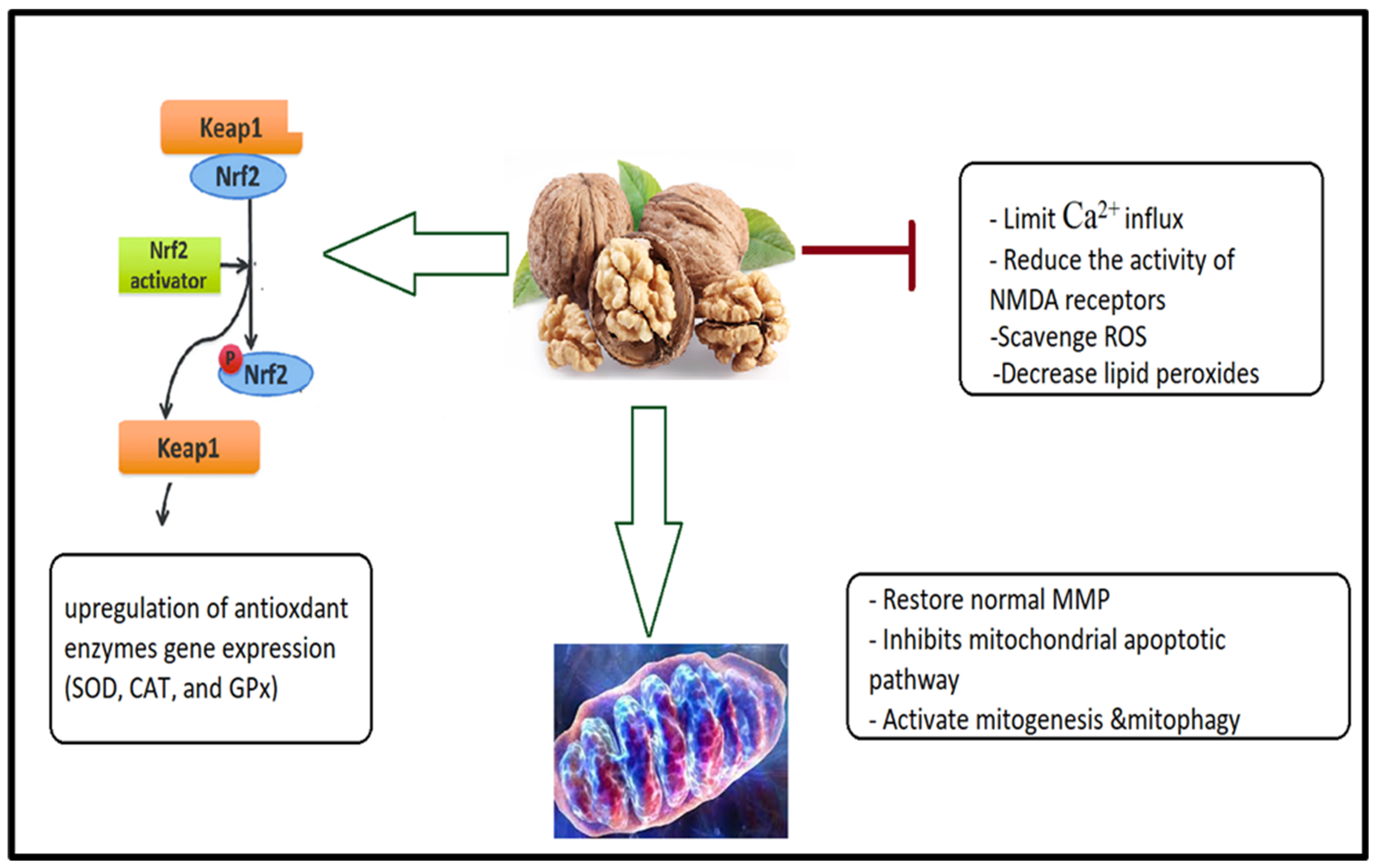 Keap1

Nrf2

Nrf2 activator

P

Nrf2

Keap1

upregulation of antioxdant enzymes gene expression (SOD, CAT, and GPx)

- Limit $Ca^{2+}$ influx
- Reduce the activity of NMDA receptors
-Scavenge ROS
-Decrease lipid peroxides

- Restore normal MMP
- Inhibits mitochondrial apoptotic pathway
- Activate mitogenesis &mitophagy